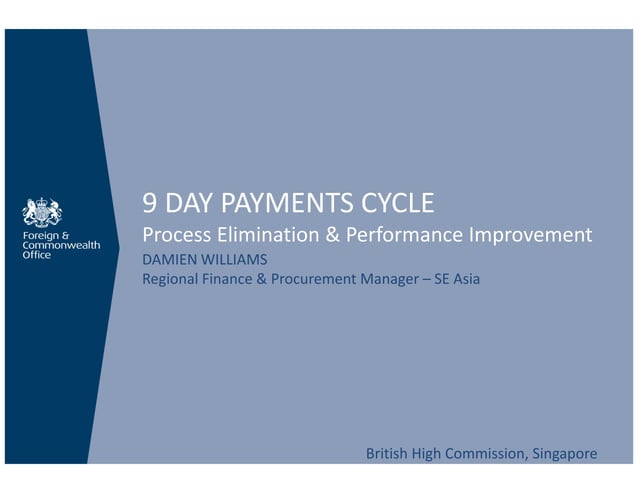 Foreign & Commonwealth Office

9 DAY PAYMENTS CYCLE

Process Elimination & Performance Improvement

DAMIEN WILLIAMS

Regional Finance & Procurement Manager – SE Asia

British High Commission, Singapore